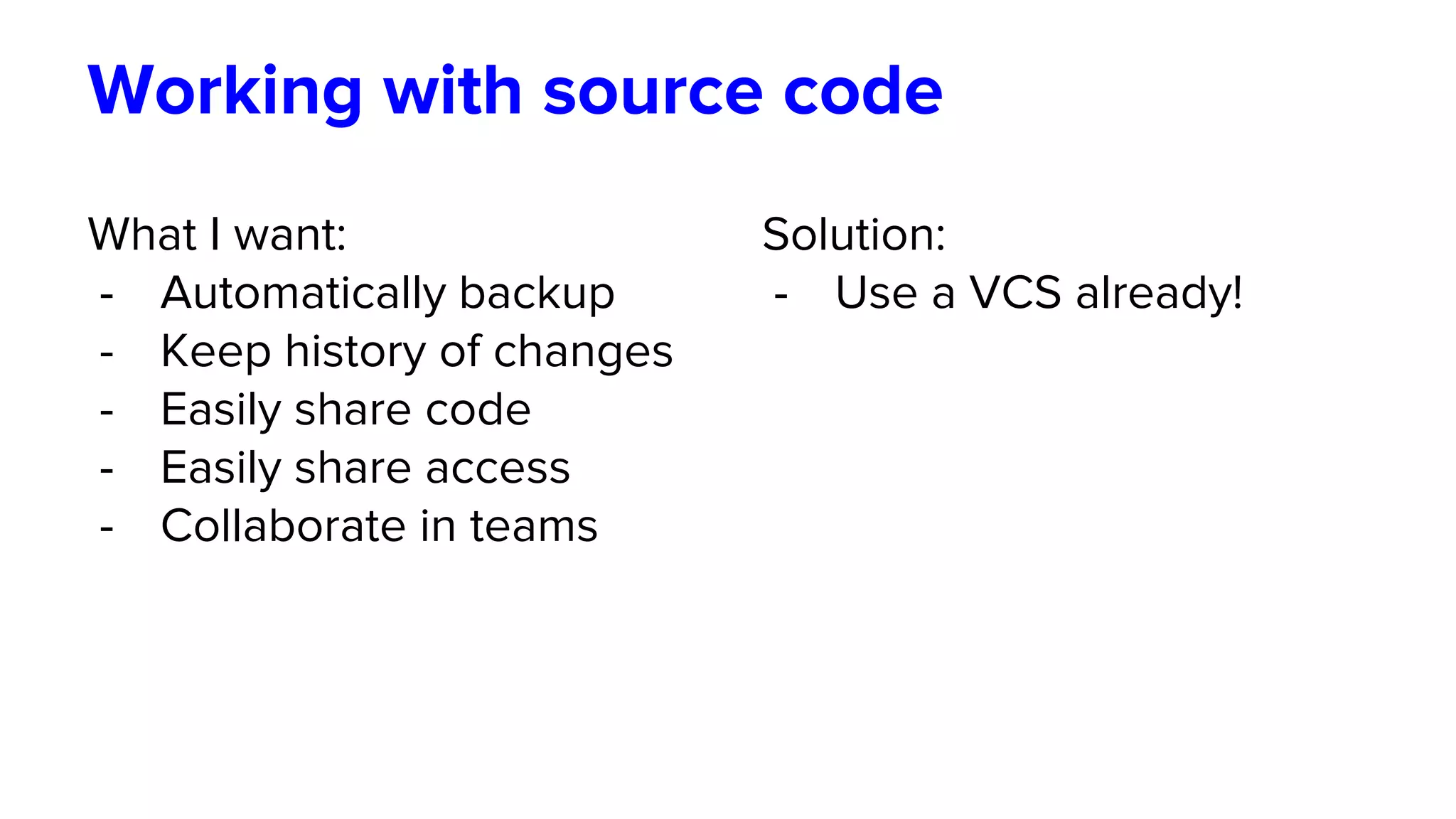 Working with source code

What I want:
- Automatically backup
- Keep history of changes
- Easily share code
- Easily share access
- Collaborate in teams

Solution:
- Use a VCS already!